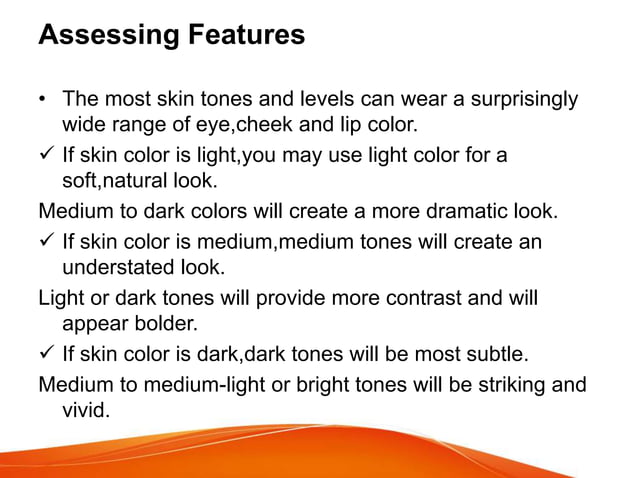 Assessing Features

• The most skin tones and levels can wear a surprisingly wide range of eye,cheek and lip color.

✓ If skin color is light,you may use light color for a soft,natural look.

Medium to dark colors will create a more dramatic look.

✓ If skin color is medium,medium tones will create an understated look.

Light or dark tones will provide more contrast and will appear bolder.

✓ If skin color is dark,dark tones will be most subtle.

Medium to medium-light or bright tones will be striking and vivid.